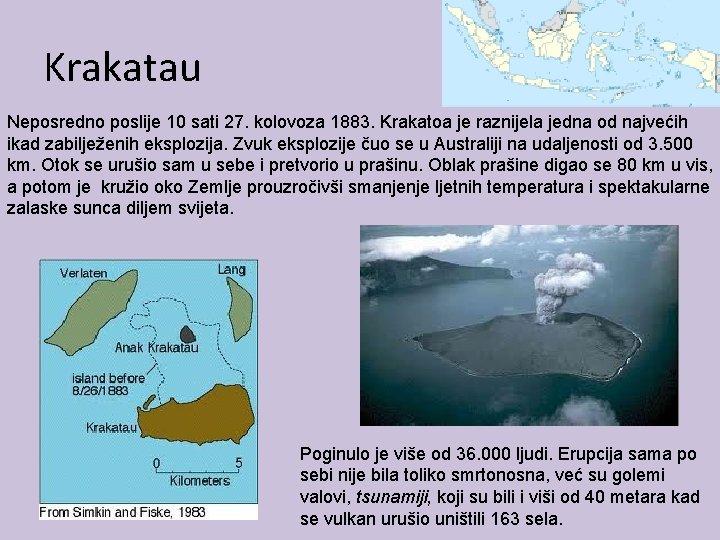 Krakatau

Neposredno poslije 10 sati 27. kolovoza 1883. Krakatoa je raznijela jedna od najvećih ikad zabilježenih eksplozija. Zvuk eksplozije čuo se u Australiji na udaljenosti od 3.500 km. Otok se urušio sam u sebe i pretvorio u prašinu. Oblak prašine digao se 80 km u vis, a potom je kružio oko Zemlje prouzročivši smanjenje ljetnih temperatura i spektakularne zalaske sunca diljem svijeta.

Verlaten
Lang
Anak Krakatau
island before 8/26/1883
Krakatau
0
5
Kilometers
From Simkin and Fiske, 1983

Poginulo je više od 36.000 ljudi. Erupcija sama po sebi nije bila toliko smrtonosna, već su golemi valovi, tsunamiji, koji su bili i viši od 40 metara kad se vulkan urušio uništili 163 sela.